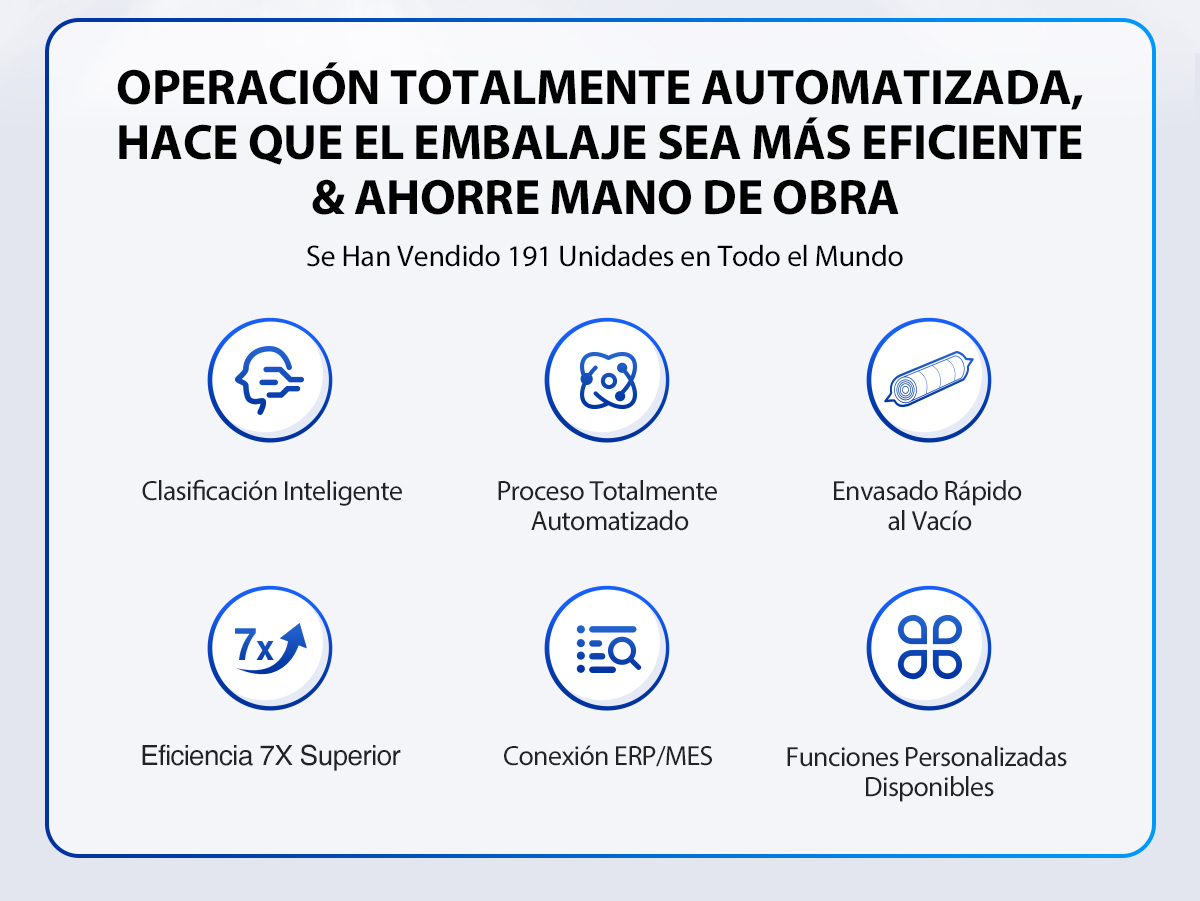 OPERACIÓN TOTALMENTE AUTOMATIZADA, HACE QUE EL EMBALAJE SEA MÁS EFICIENTE & AHORRE MANO DE OBRA

Se Han Vendido 191 Unidades en Todo el Mundo

Clasificación Inteligente

Proceso Totalmente Automatizado

Envasado Rápido al Vacío

7x

Eficiencia 7X Superior

Conexión ERP/MES

Funciones Personalizadas Disponibles